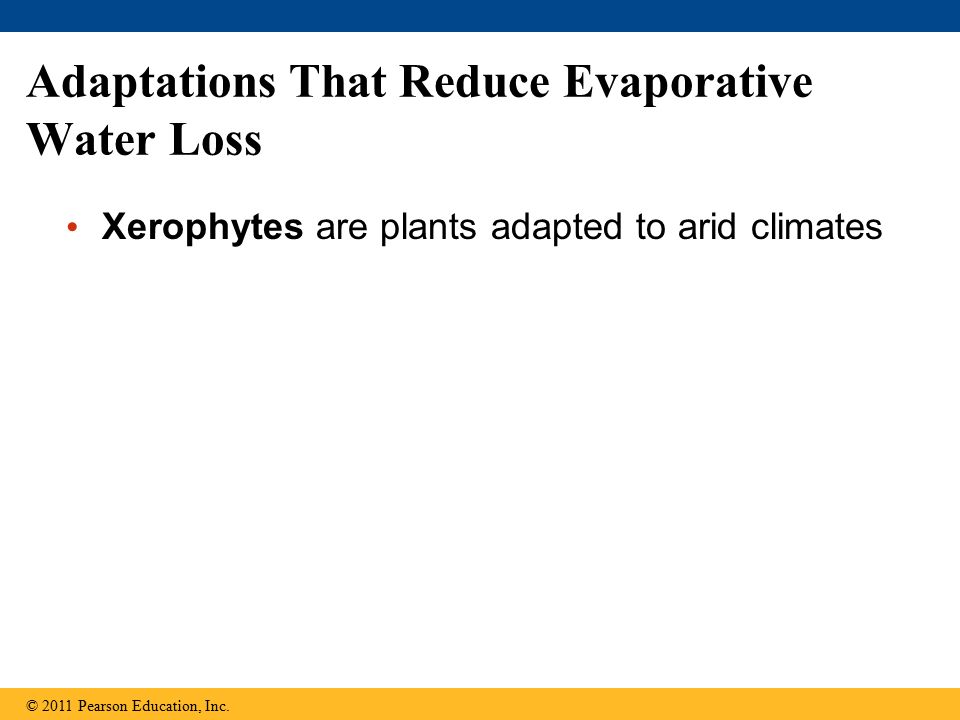 Adaptations That Reduce Evaporative Water Loss

• Xerophytes are plants adapted to arid climates

© 2011 Pearson Education, Inc.